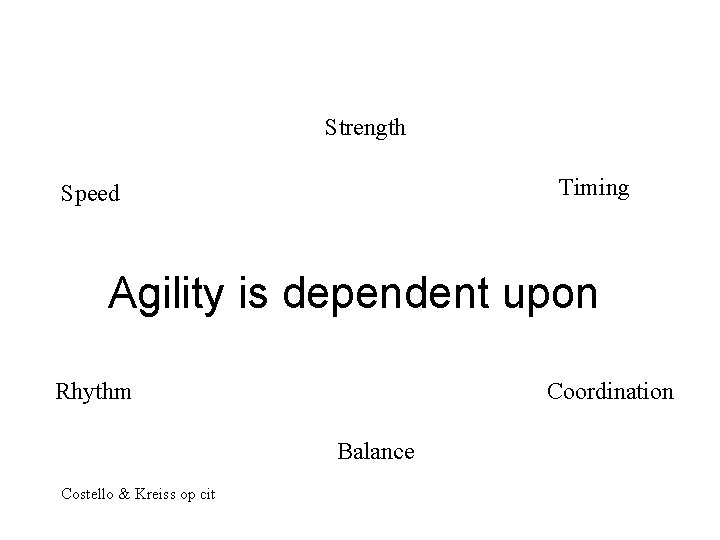 Strength

Speed

Timing

Agility is dependent upon

Rhythm

Coordination

Balance

Costello & Kreiss op cit